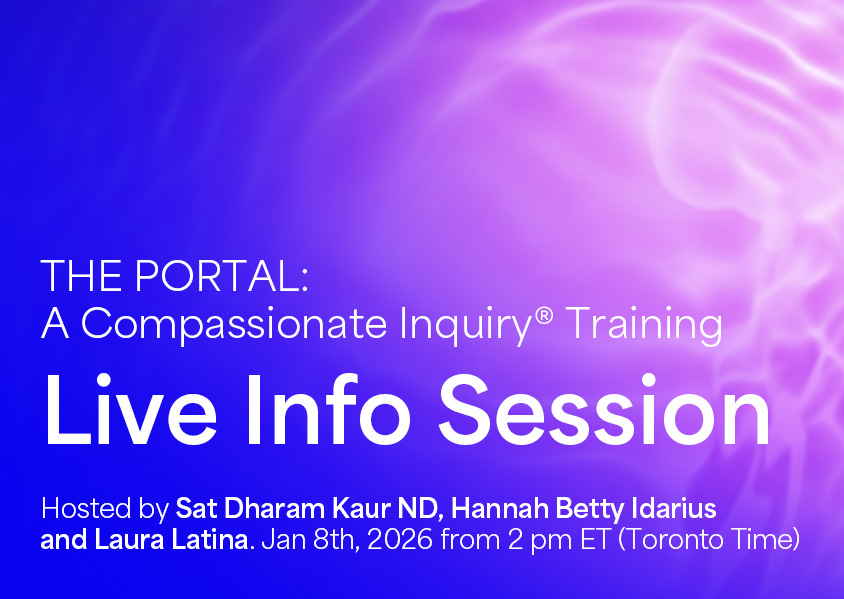 THE PORTAL:
A Compassionate Inquiry® Training

Live Info Session

Hosted by Sat Dharam Kaur ND, Hannah Betty Idarius and Laura Latina. Jan 8th, 2026 from 2 pm ET (Toronto Time)